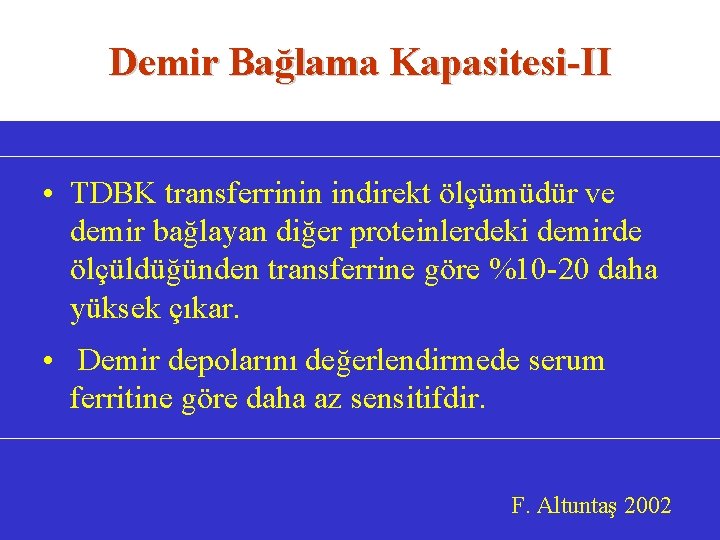 Demir Bağlama Kapasitesi-II

• TDBK transferrinin indirekt ölçümüdür ve demir bağlayan diğer proteinlerdeki demirde ölçüldüğünden transferrine göre %10-20 daha yüksek çıkar.

• Demir depolarını değerlendirmede serum ferritine göre daha az sensitifdir.

F. Altuntaş 2002